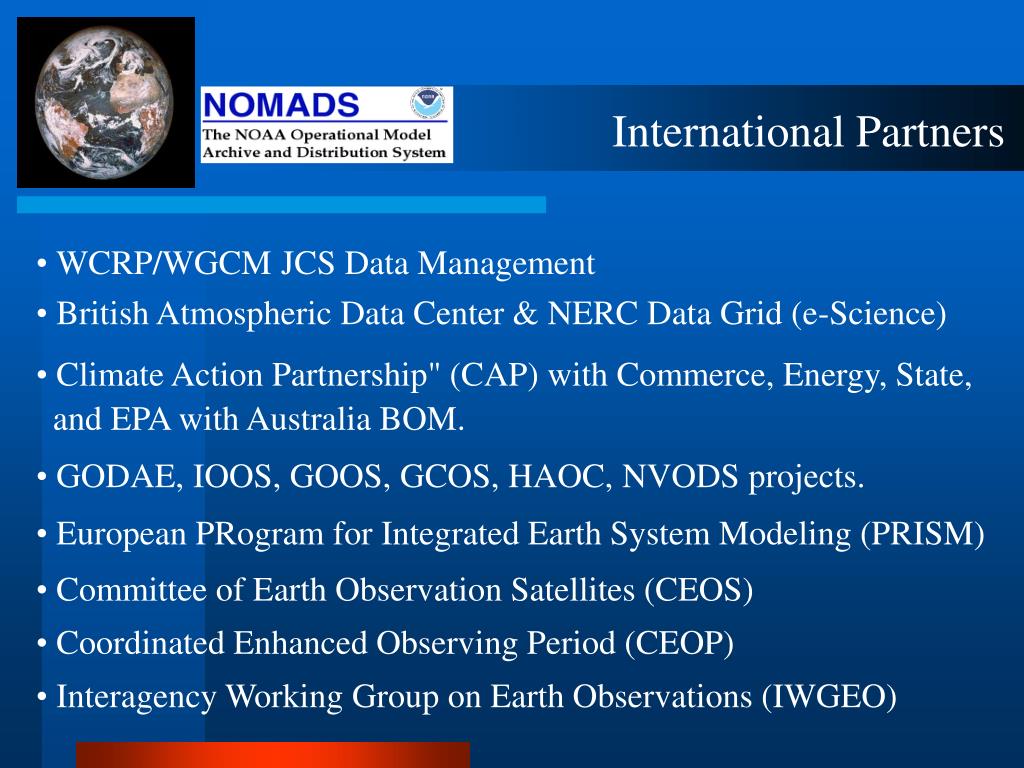 NOMADS
The NOAA Operational Model Archive and Distribution System

International Partners

• WCRP/WGCM JCS Data Management
• British Atmospheric Data Center & NERC Data Grid (e-Science)
• Climate Action Partnership" (CAP) with Commerce, Energy, State, and EPA with Australia BOM.
• GODAE, IOOS, GOOS, GCOS, HAOC, NVODS projects.
• European PRogram for Integrated Earth System Modeling (PRISM)
• Committee of Earth Observation Satellites (CEOS)
• Coordinated Enhanced Observing Period (CEOP)
• Interagency Working Group on Earth Observations (IWGEO)